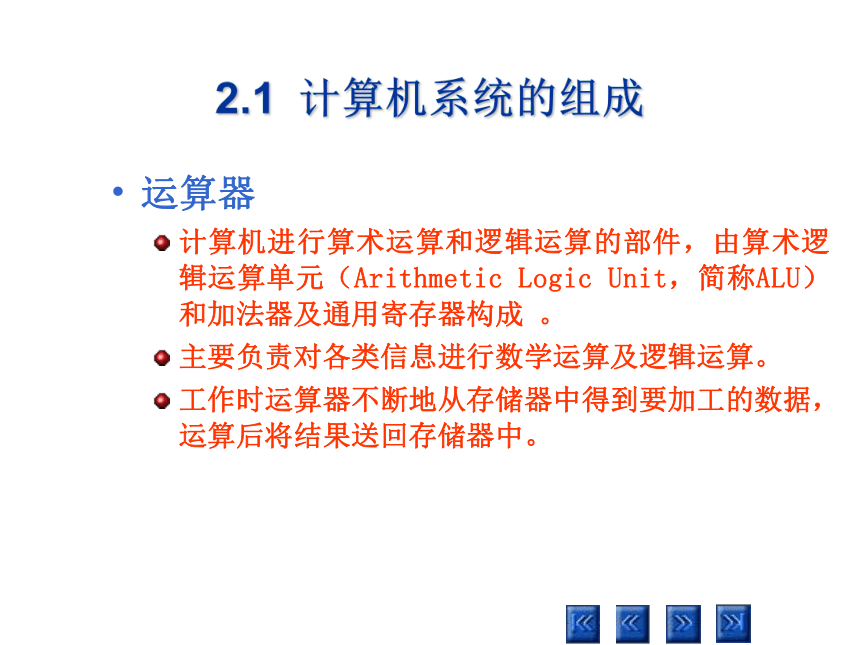 2.1 计算机系统的组成

• 运算器

计算机进行算术运算和逻辑运算的部件，由算术逻辑运算单元（Arithmetic Logic Unit，简称ALU）和加法器及通用寄存器构成 。

主要负责对各类信息进行数学运算及逻辑运算。

工作时运算器不断地从存储器中得到要加工的数据，运算后将结果送回存储器中。